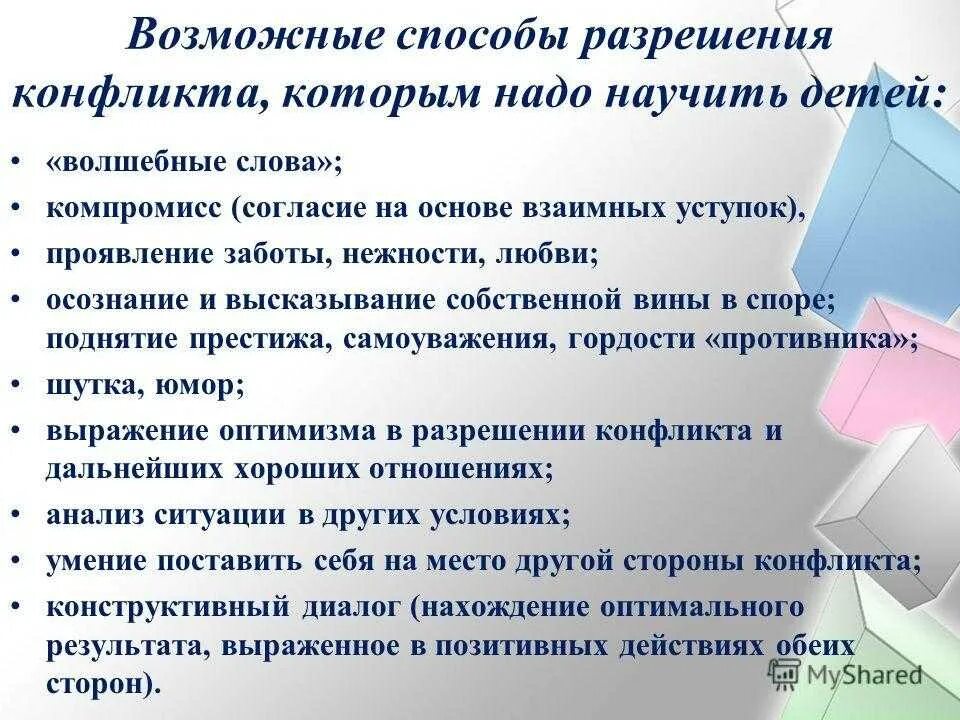 Возможные способы разрешения конфликта, которым надо научить детей:

• «волшебные слова»;
• компромисс (согласие на основе взаимных уступок),
• проявление заботы, нежности, любви;
• осознание и высказывание собственной вины в споре; поднятие престижа, самоуважения, гордости «противника»;
• шутка, юмор;
• выражение оптимизма в разрешении конфликта и дальнейших хороших отношениях;
• анализ ситуации в других условиях;
• умение поставить себя на место другой стороны конфликта;
• конструктивный диалог (нахождение оптимального результата, выраженное в позитивных действиях обеих сторон).

MyShared